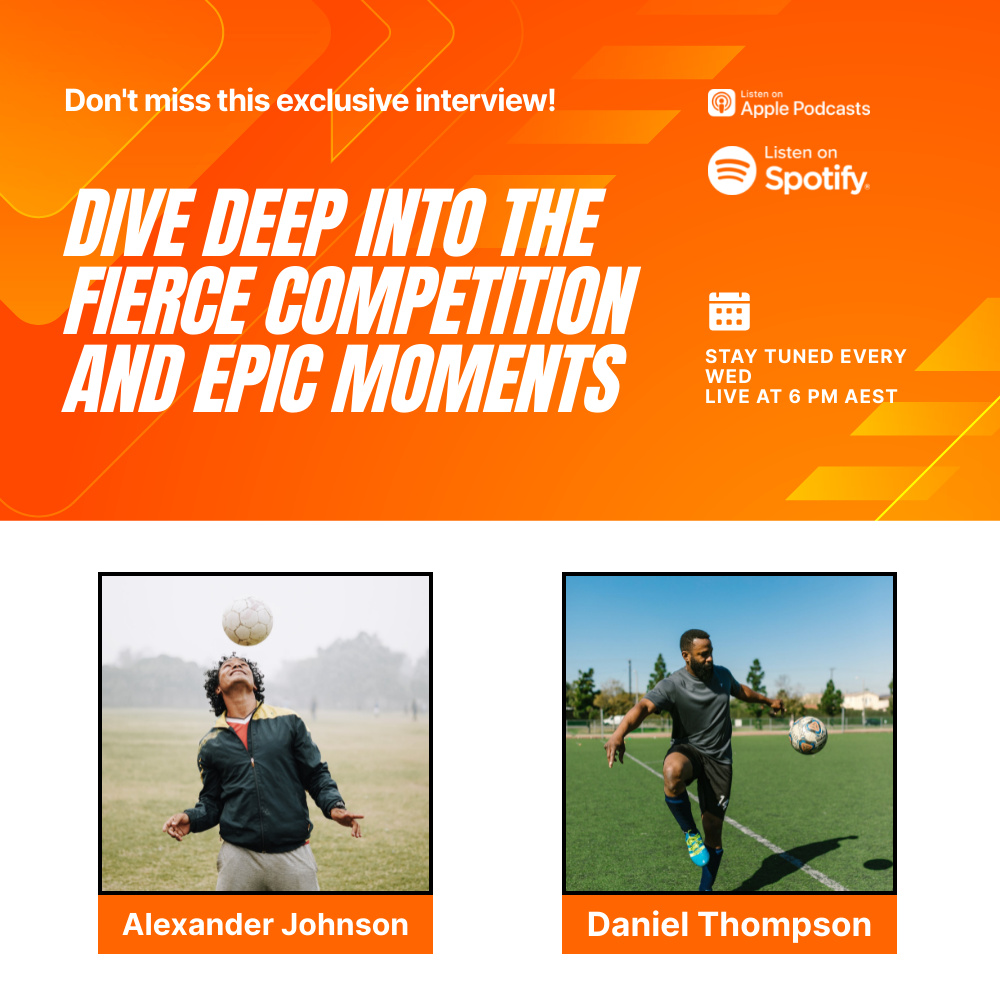 Don't miss this exclusive interview!

DIVE DEEP INTO THE FIERCE COMPETITION AND EPIC MOMENTS

Listen on Apple Podcasts

Listen on Spotify

STAY TUNED EVERY WED
LIVE AT 6 PM AEST

Alexander Johnson

Daniel Thompson